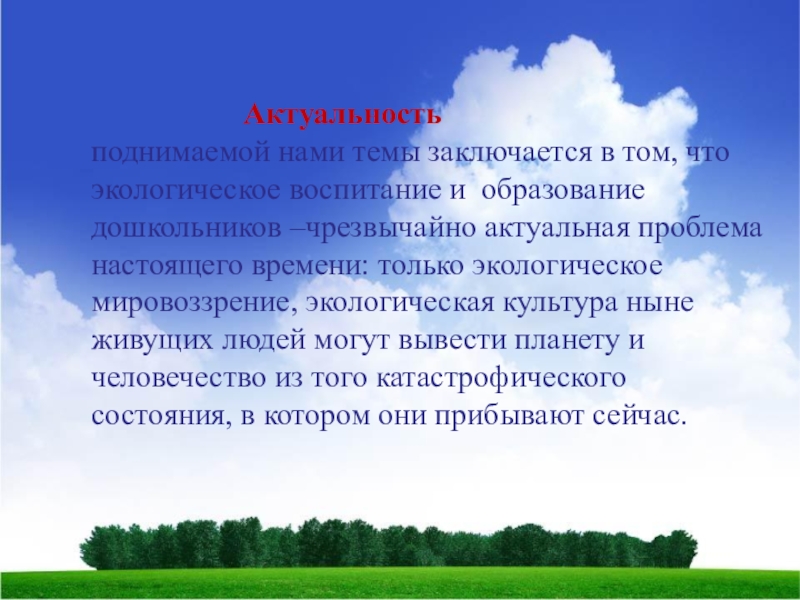 Актуальность

поднимаемой нами темы заключается в том, что экологическое воспитание и образование дошкольников –чрезвычайно актуальная проблема настоящего времени: только экологическое мировоззрение, экологическая культура ныне живущих людей могут вывести планету и человечество из того катастрофического состояния, в котором они прибывают сейчас.